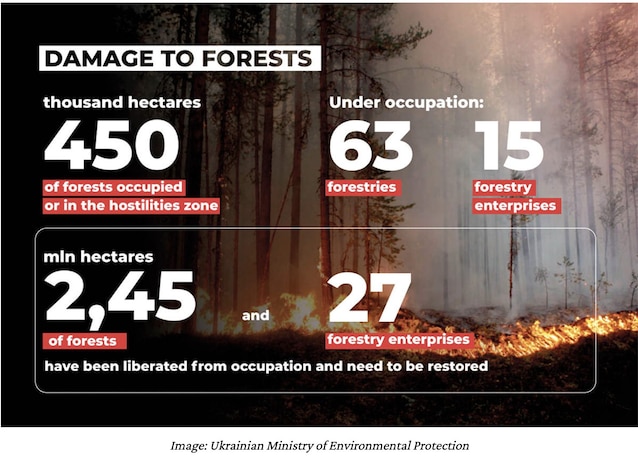 DAMAGE TO FORESTS

thousand hectares
450
of forests occupied or in the hostilities zone

Under occupation:
63
forestries
15
forestry enterprises

mln hectares
2,45
of forests
and
27
forestry enterprises
have been liberated from occupation and need to be restored

Image: Ukrainian Ministry of Environmental Protection